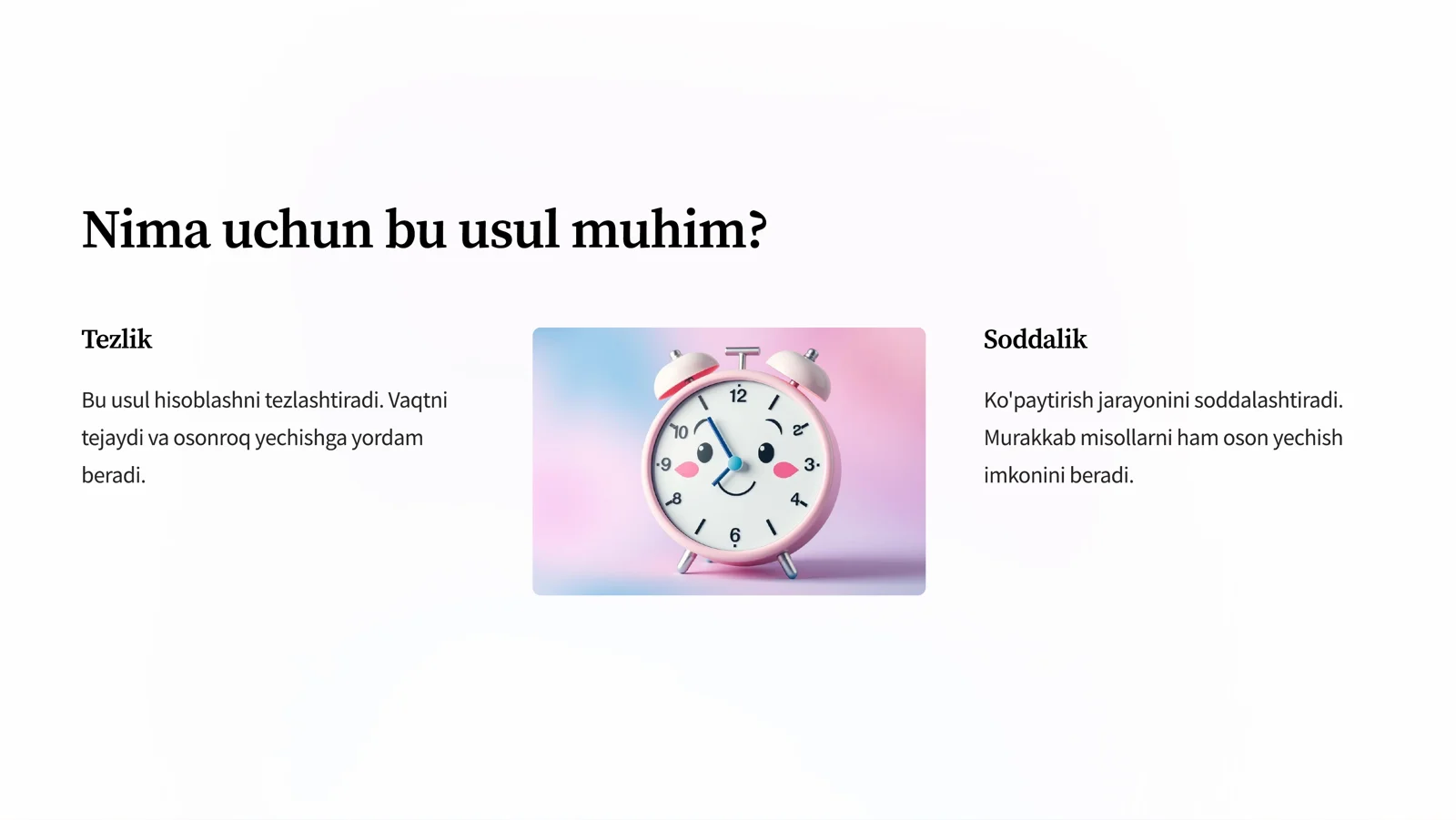 Nima uchun bu usul muhim?

Tezlik

Bu usul hisoblashni tezlashtiradi. Vaqtni tejaydi va osonroq yechishga yordam beradi.

12
2
3
4
6
8
9
10

Soddalik

Ko'paytirish jarayonini soddalashtiradi. Murakkab misollarni ham oson yechish imkonini beradi.